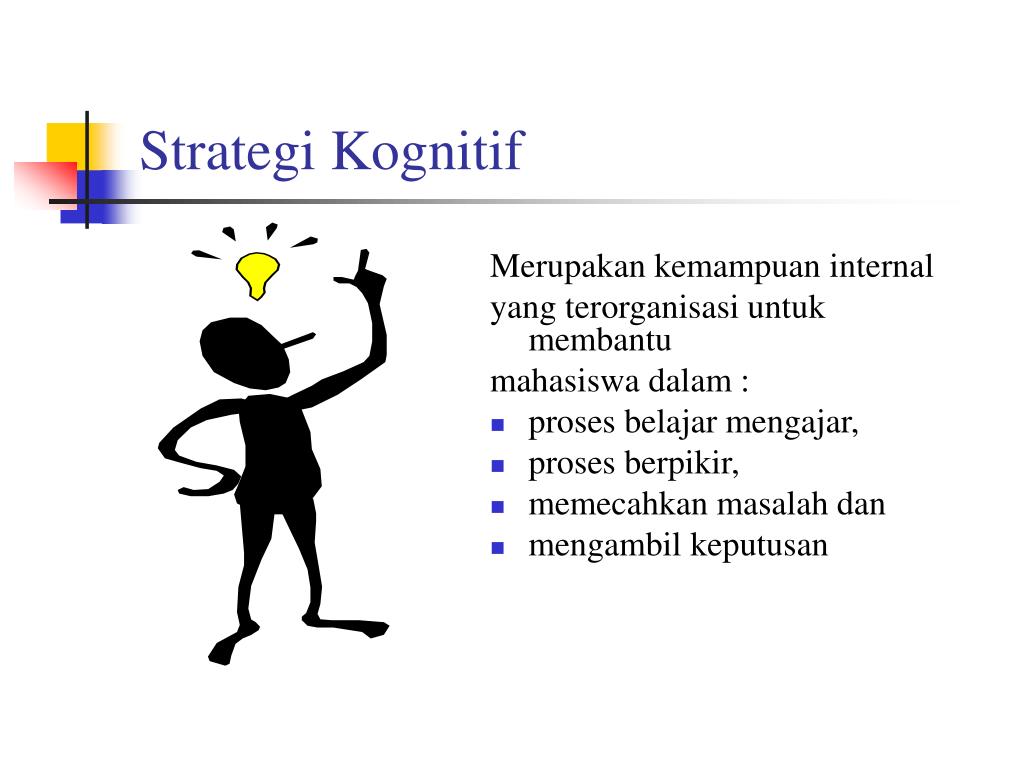 Strategi Kognitif

Merupakan kemampuan internal yang terorganisasi untuk membantu mahasiswa dalam :

- proses belajar mengajar,
- proses berpikir,
- memecahkan masalah dan
- mengambil keputusan